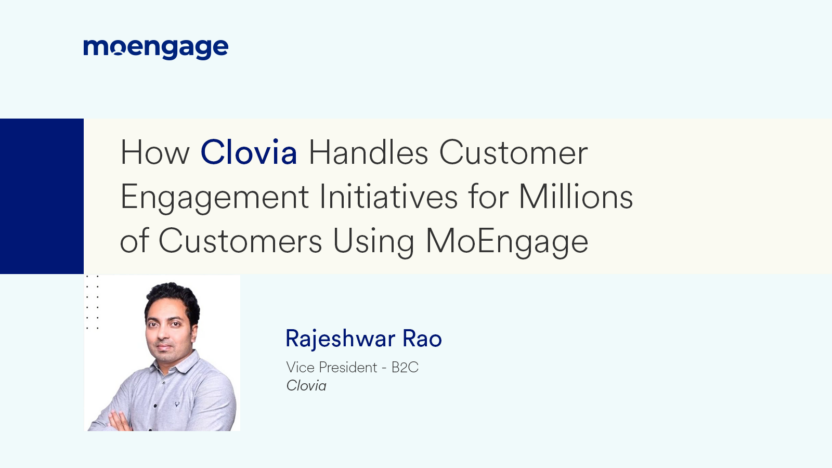 moengage

How Clovia Handles Customer Engagement Initiatives for Millions of Customers Using MoEngage

Rajeshwar Rao

Vice President - B2C

Clovia